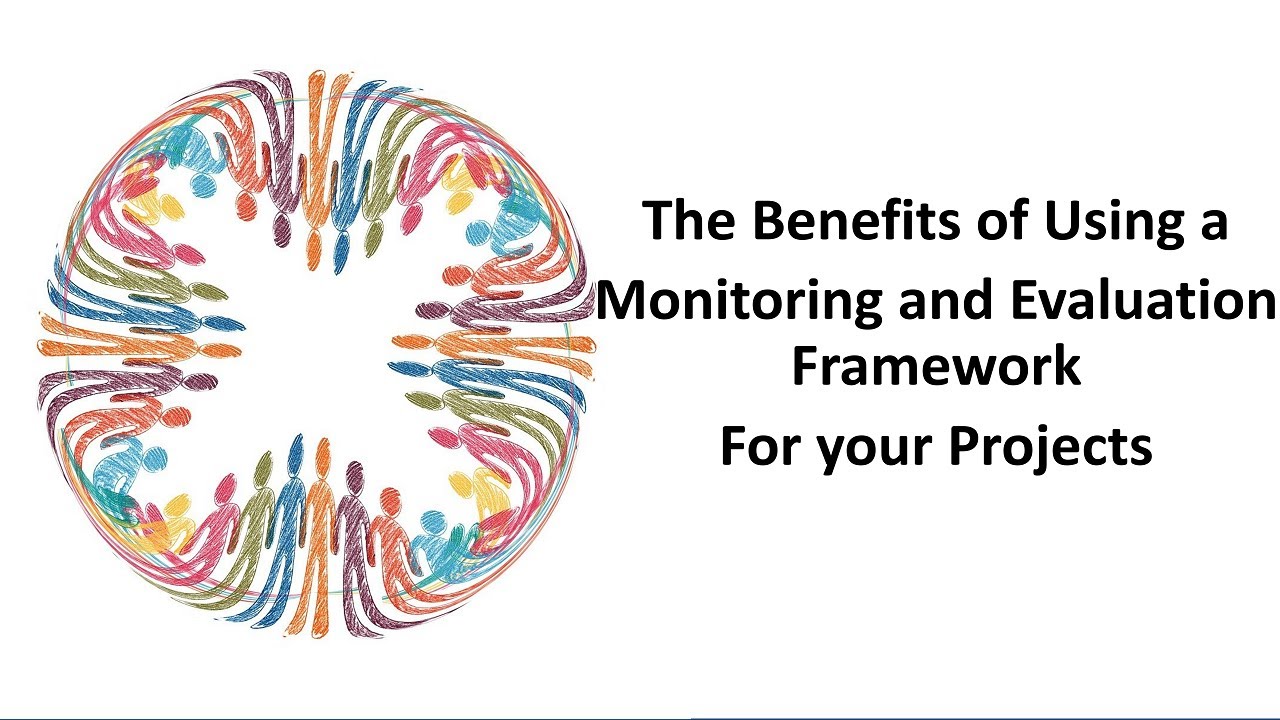 The Benefits of Using a Monitoring and Evaluation Framework

For your Projects